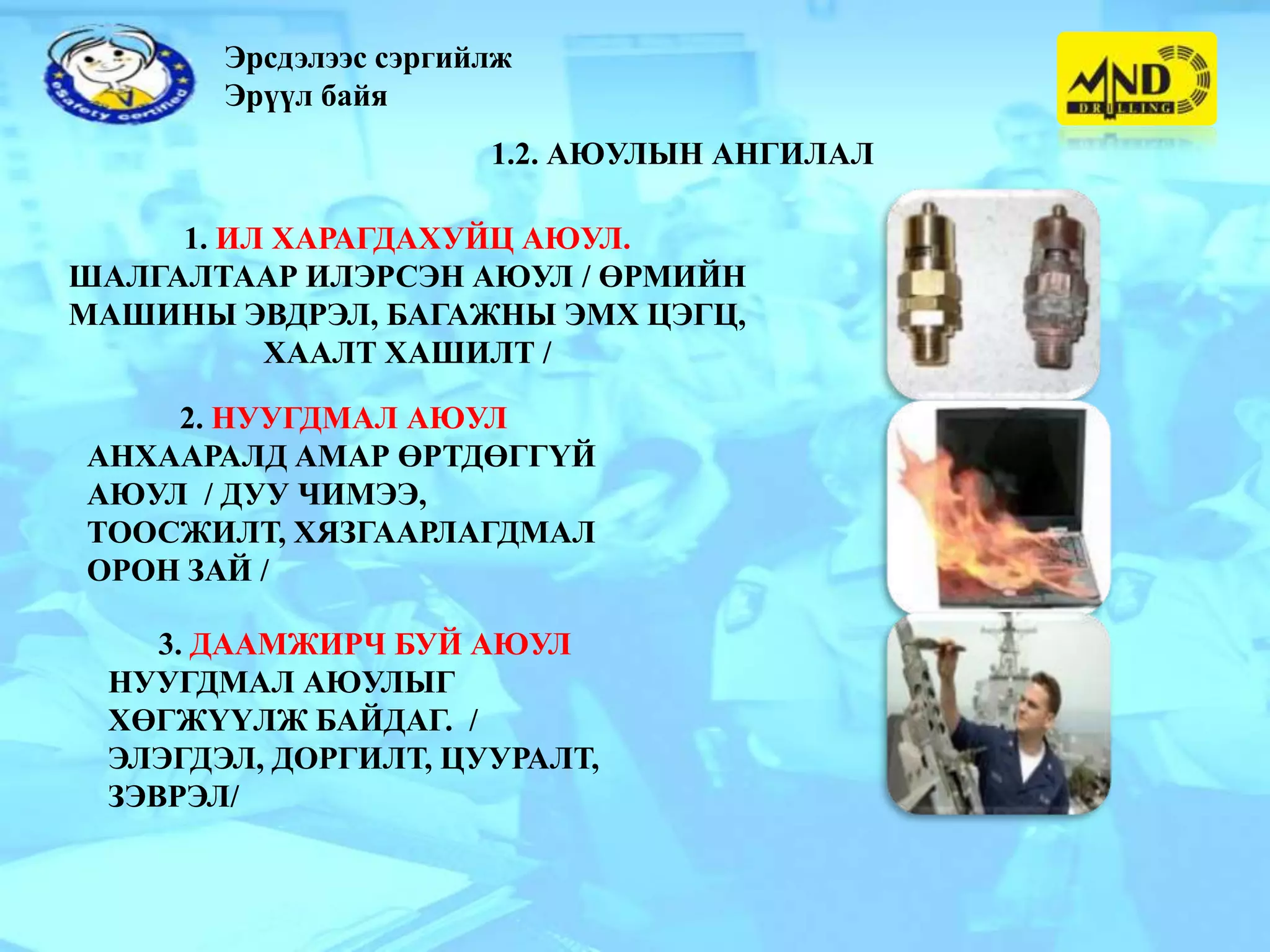 eSafety certified

Эрсдэлээс сэргийлж
Эрүүл байя

MND DRILLING

1.2. АЮУЛЫН АНГИЛАЛ

1. ИЛ ХАРАГДАХУЙЦ АЮУЛ.
ШАЛГАЛТААР ИЛЭРСЭН АЮУЛ / ӨРМИЙН МАШИНЫ ЭВДРЭЛ, БАГАЖНЫ ЭМХ ЦЭГЦ, ХААЛТ ХАШИЛТ /

2. НУУГДМАЛ АЮУЛ
АНХААРАЛД АМАР ӨРТДӨГГҮЙ АЮУЛ / ДУУ ЧИМЭЭ, ТООСЖИЛТ, ХЯЗГААРЛАГДМАЛ ОРОН ЗАЙ /

3. ДААМЖИРЧ БУЙ АЮУЛ
НУУГДМАЛ АЮУЛЫГ ХӨГЖҮҮЛЖ БАЙДАГ. / ЭЛЭГДЭЛ, ДОРГИЛТ, ЦУУРАЛТ, ЗЭВРЭЛ/